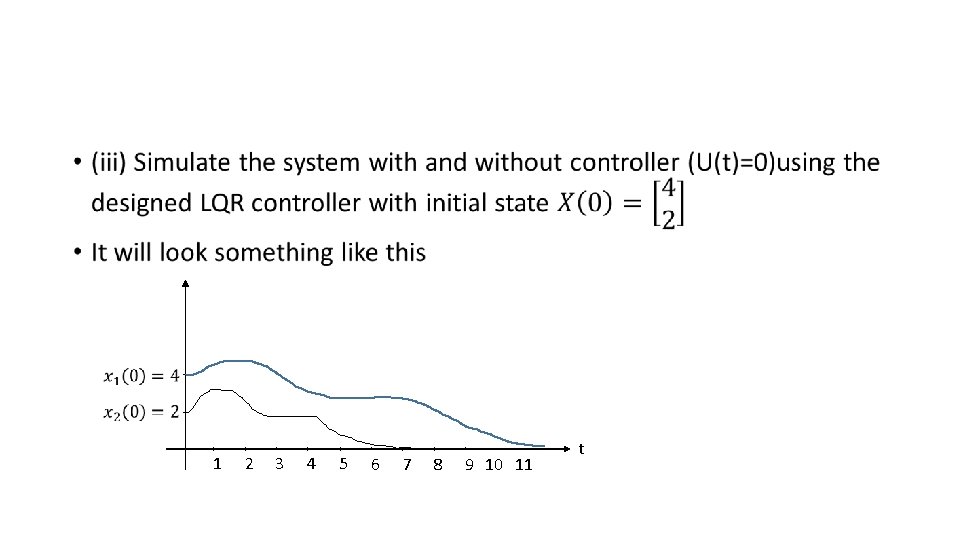 • (iii) Simulate the system with and without controller (U(t)=0)using the designed LQR controller with initial state $X(0) = \begin{bmatrix} 4 \\ 2 \end{bmatrix}$

• It will look something like this

$x_1(0) = 4$
$x_2(0) = 2$

1 2 3 4 5 6 7 8 9 10 11 t